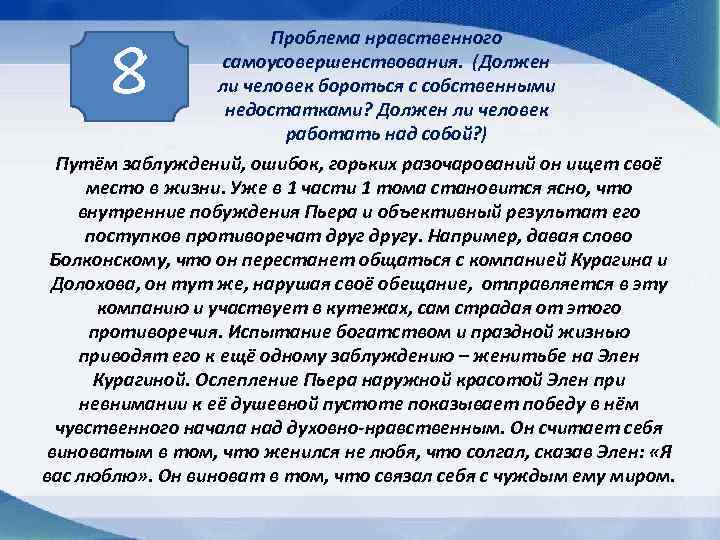 8

Проблема нравственного самоусовершенствования. (Должен ли человек бороться с собственными недостатками? Должен ли человек работать над собой?)

Путём заблуждений, ошибок, горьких разочарований он ищет своё место в жизни. Уже в 1 части 1 тома становится ясно, что внутренние побуждения Пьера и объективный результат его поступков противоречат друг другу. Например, давая слово Болконскому, что он перестанет общаться с компанией Курагина и Долохова, он тут же, нарушая своё обещание, отправляется в эту компанию и участвует в кутежах, сам страдая от этого противоречия. Испытание богатством и праздной жизнью приводят его к ещё одному заблуждению – женитьбе на Элен Курагиной. Ослепление Пьера наружной красотой Элен при невнимании к её душевной пустоте показывает победу в нём чувственного начала над духовно-нравственным. Он считает себя виноватым в том, что женился не любя, что солгал, сказав Элен: «Я вас люблю». Он виноват в том, что связал себя с чуждым ему миром.